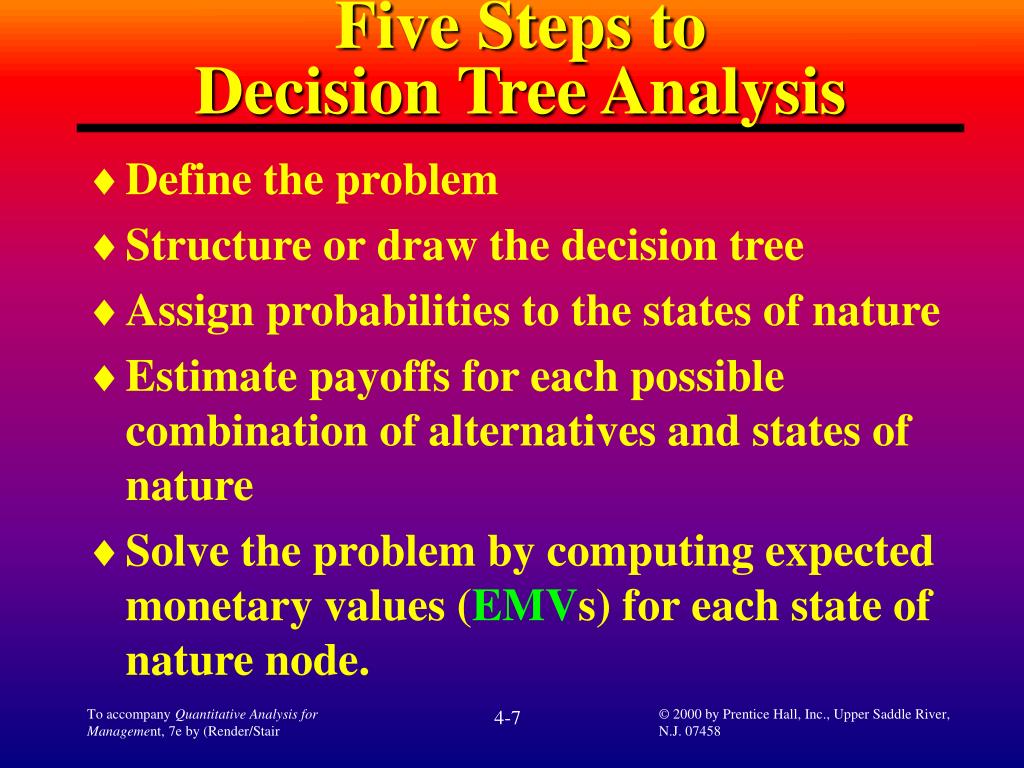 Five Steps to
Decision Tree Analysis

♦ Define the problem
♦ Structure or draw the decision tree
♦ Assign probabilities to the states of nature
♦ Estimate payoffs for each possible combination of alternatives and states of nature
♦ Solve the problem by computing expected monetary values (EMVs) for each state of nature node.

To accompany Quantitative Analysis for Management, 7e by (Render/Stair

4-7

© 2000 by Prentice Hall, Inc., Upper Saddle River, N.J. 07458